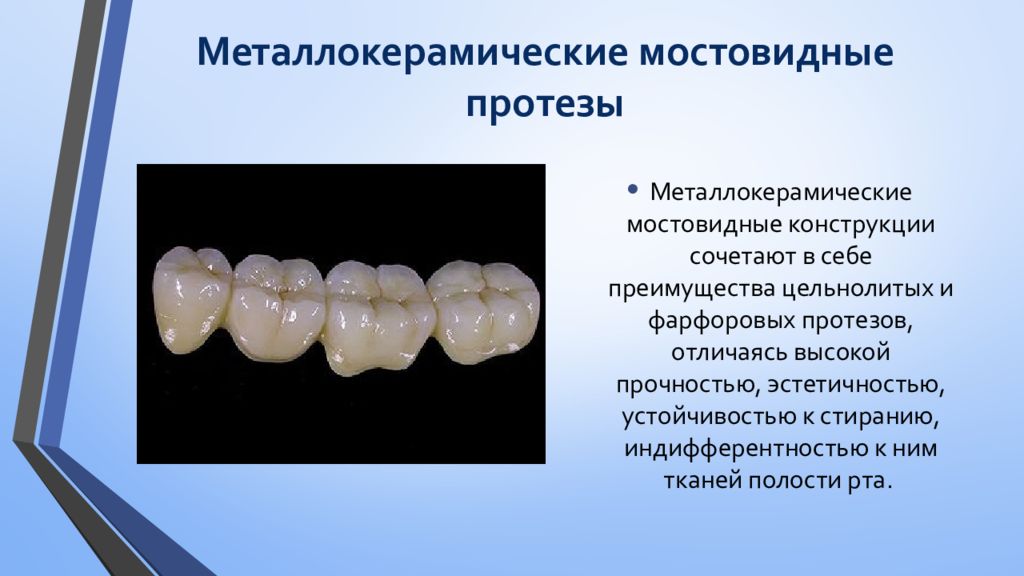 Металлокерамические мостовидные протезы

• Металлокерамические мостовидные конструкции сочетают в себе преимущества цельнолитых и фарфоровых протезов, отличаясь высокой прочностью, эстетичностью, устойчивостью к стиранию, индифферентностью к ним тканей полости рта.